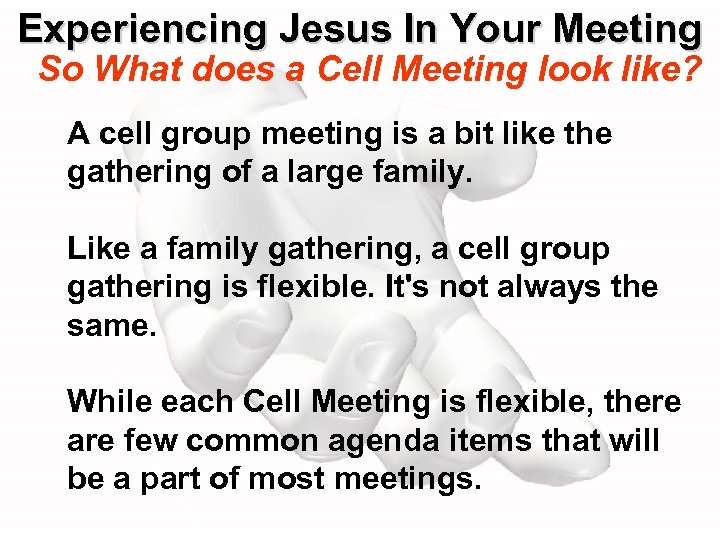 Experiencing Jesus In Your Meeting
So What does a Cell Meeting look like?

A cell group meeting is a bit like the gathering of a large family.

Like a family gathering, a cell group gathering is flexible. It's not always the same.

While each Cell Meeting is flexible, there are few common agenda items that will be a part of most meetings.